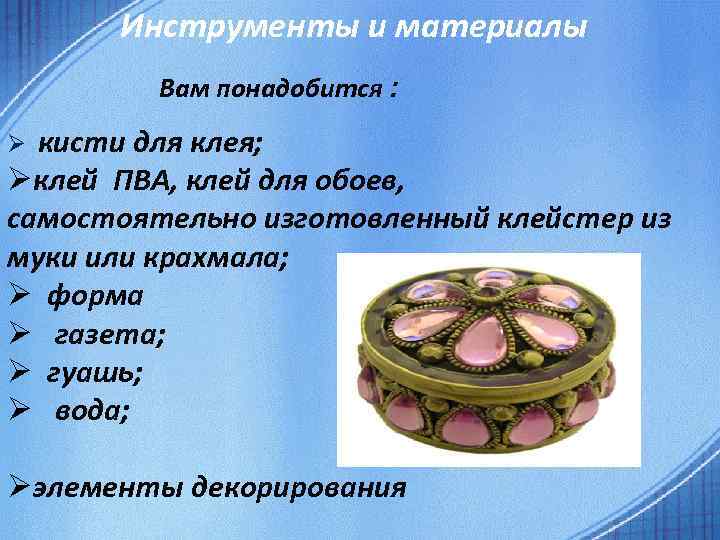 Инструменты и материалы

Вам понадобится :

➢ кисти для клея;
➢клей ПВА, клей для обоев, самостоятельно изготовленный клейстер из муки или крахмала;
➢ форма
➢ газета;
➢ гуашь;
➢ вода;

➢элементы декорирования